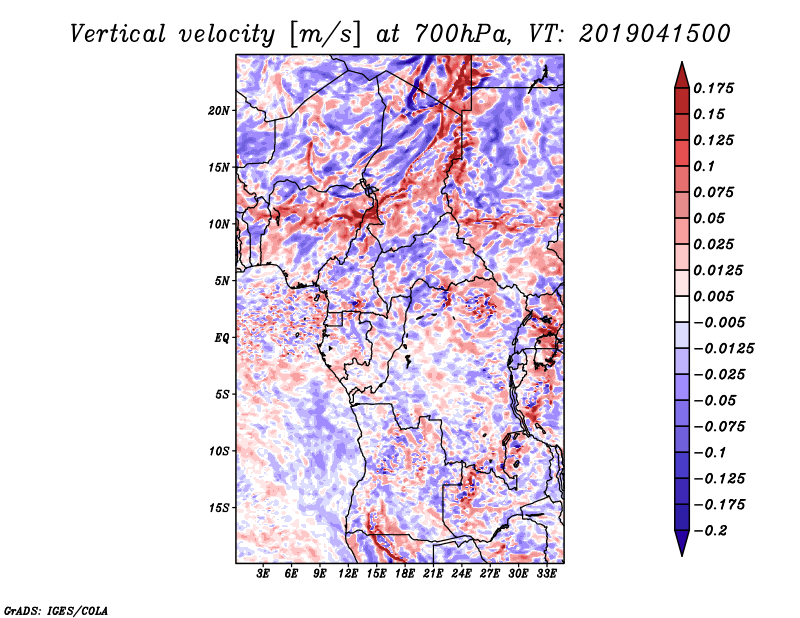 Vertical velocity [m/s] at 700hPa, VT: 2019041500

20N
15N
10N
5N
EQ
5S
10S
15S

3E 6E 9E 12E 15E 18E 21E 24E 27E 30E 33E

0.175
0.15
0.125
0.1
0.075
0.05
0.025
0.0125
0.005
−0.005
−0.0125
−0.025
−0.05
−0.075
−0.1
−0.125
−0.175
−0.2

GrADS: IGES/COLA